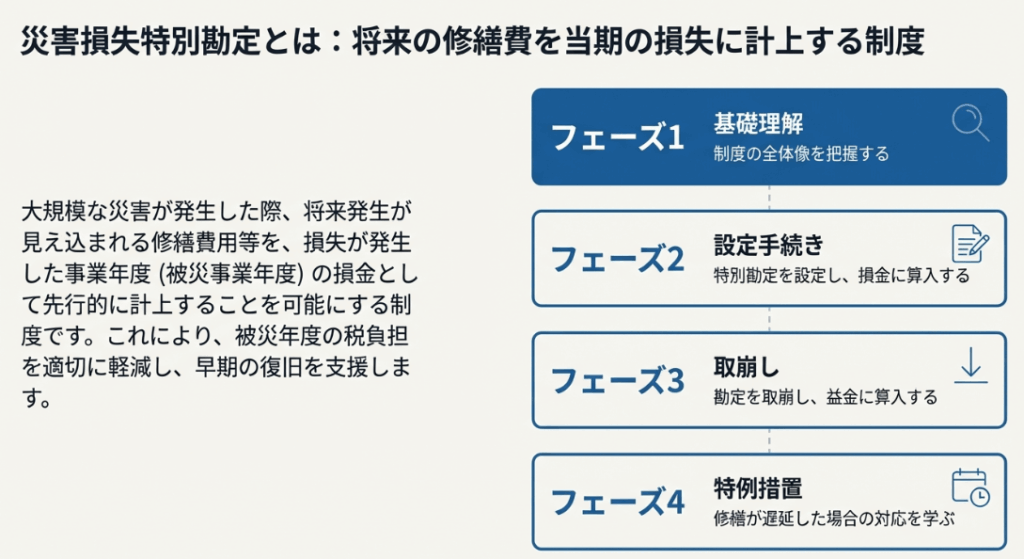 災害損失特別勘定とは：将来の修繕費を当期の損失に計上する制度

大規模な災害が発生した際、将来発生が見え込まれる修繕費用等を、損失が発生した事業年度 (被災事業年度) の損金として先行的に計上することを可能にする制度です。これにより、被災年度の税負担を適切に軽減し、早期の復旧を支援します。

フェーズ1
基礎理解
制度の全体像を把握する

フェーズ2
設定手続き
特別勘定を設定し、損金に算入する

フェーズ3
取崩し
勘定を取崩し、益金に算入する

フェーズ4
特例措置
修繕が遅延した場合の対応を学ぶ